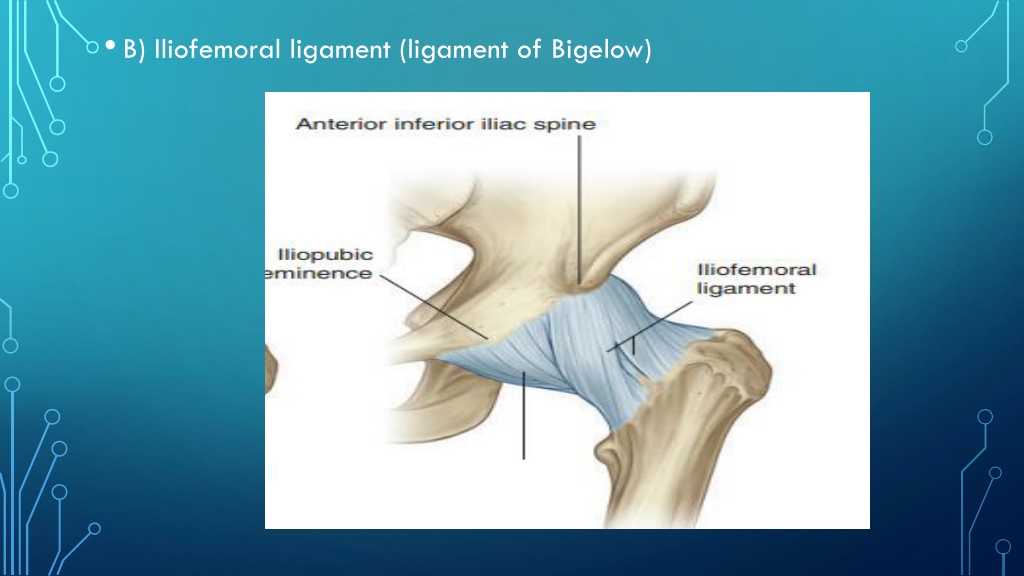 • B) Iliofemoral ligament (ligament of Bigelow)

Anterior inferior iliac spine

Iliopubic eminence

Iliofemoral ligament